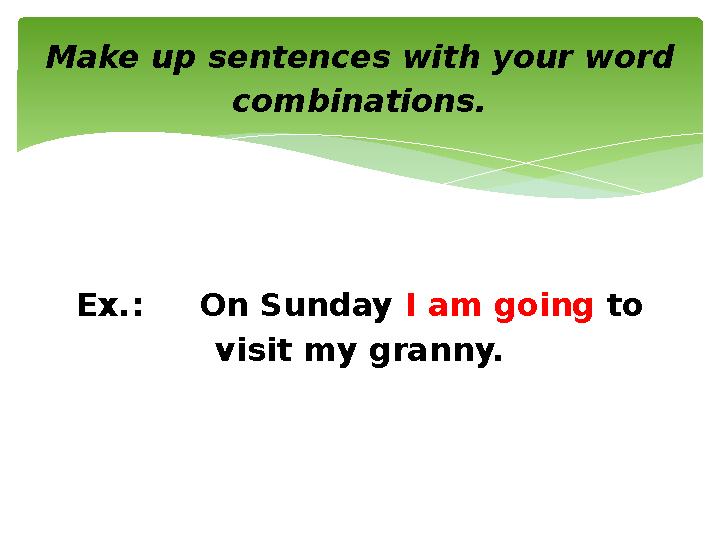 Make up sentences with your word combinations.

Ex.: On Sunday I am going to visit my granny.